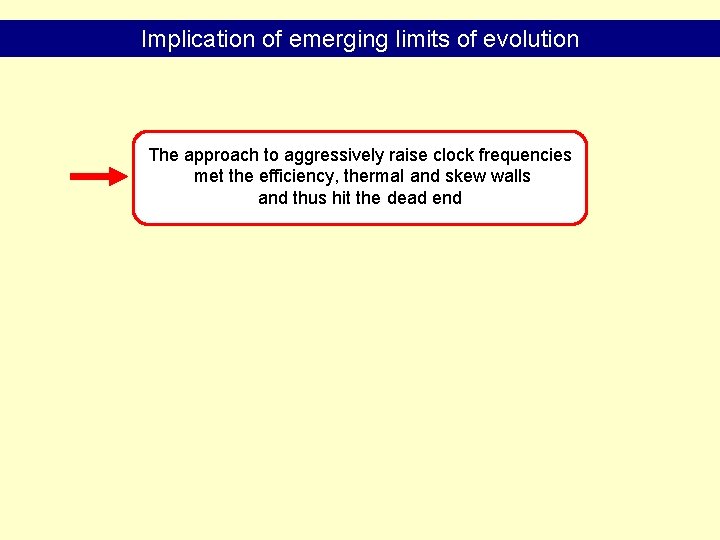 Implication of emerging limits of evolution

The approach to aggressively raise clock frequencies met the efficiency, thermal and skew walls and thus hit the dead end